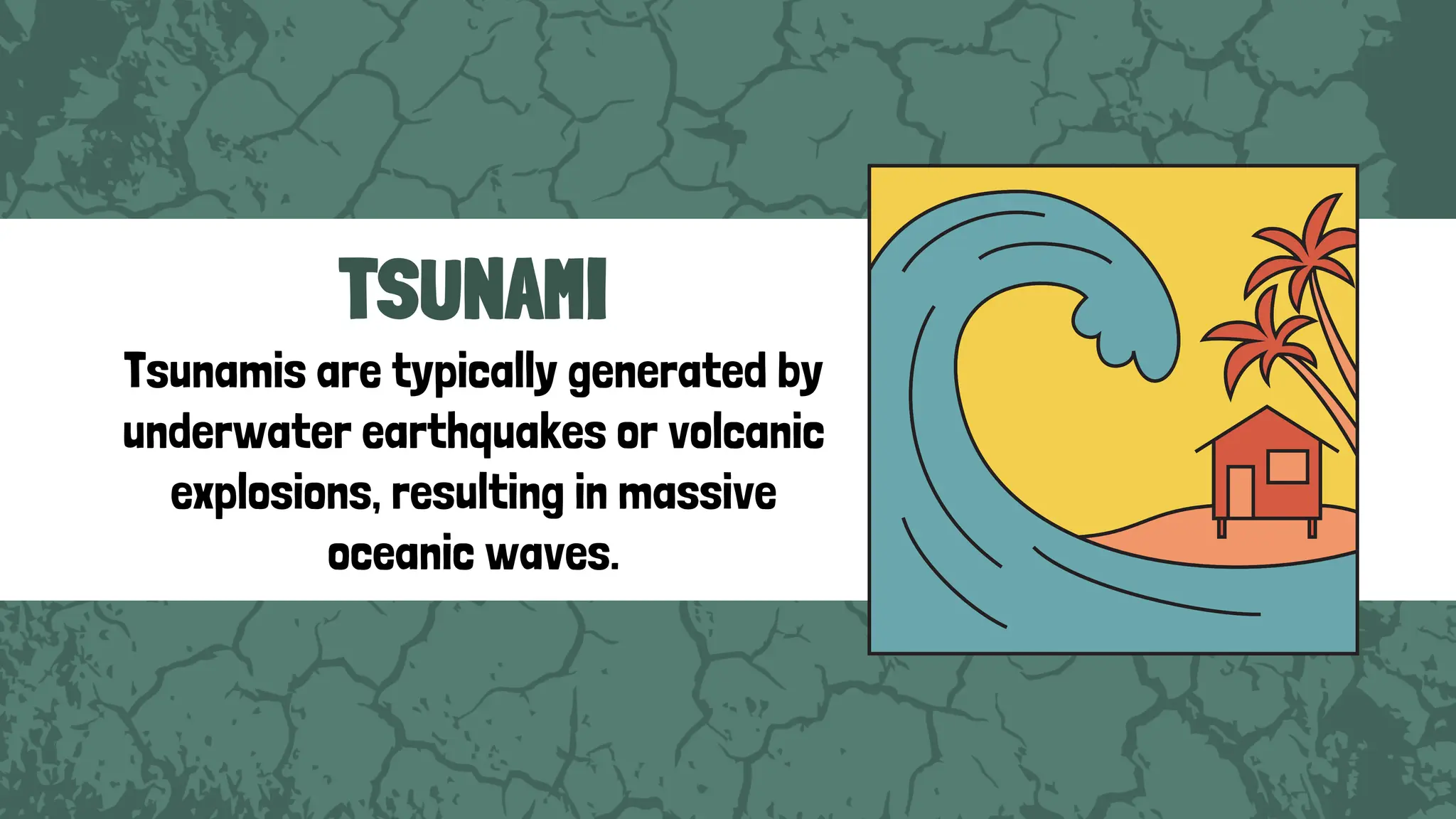 TSUNAMI

Tsunamis are typically generated by underwater earthquakes or volcanic explosions, resulting in massive oceanic waves.